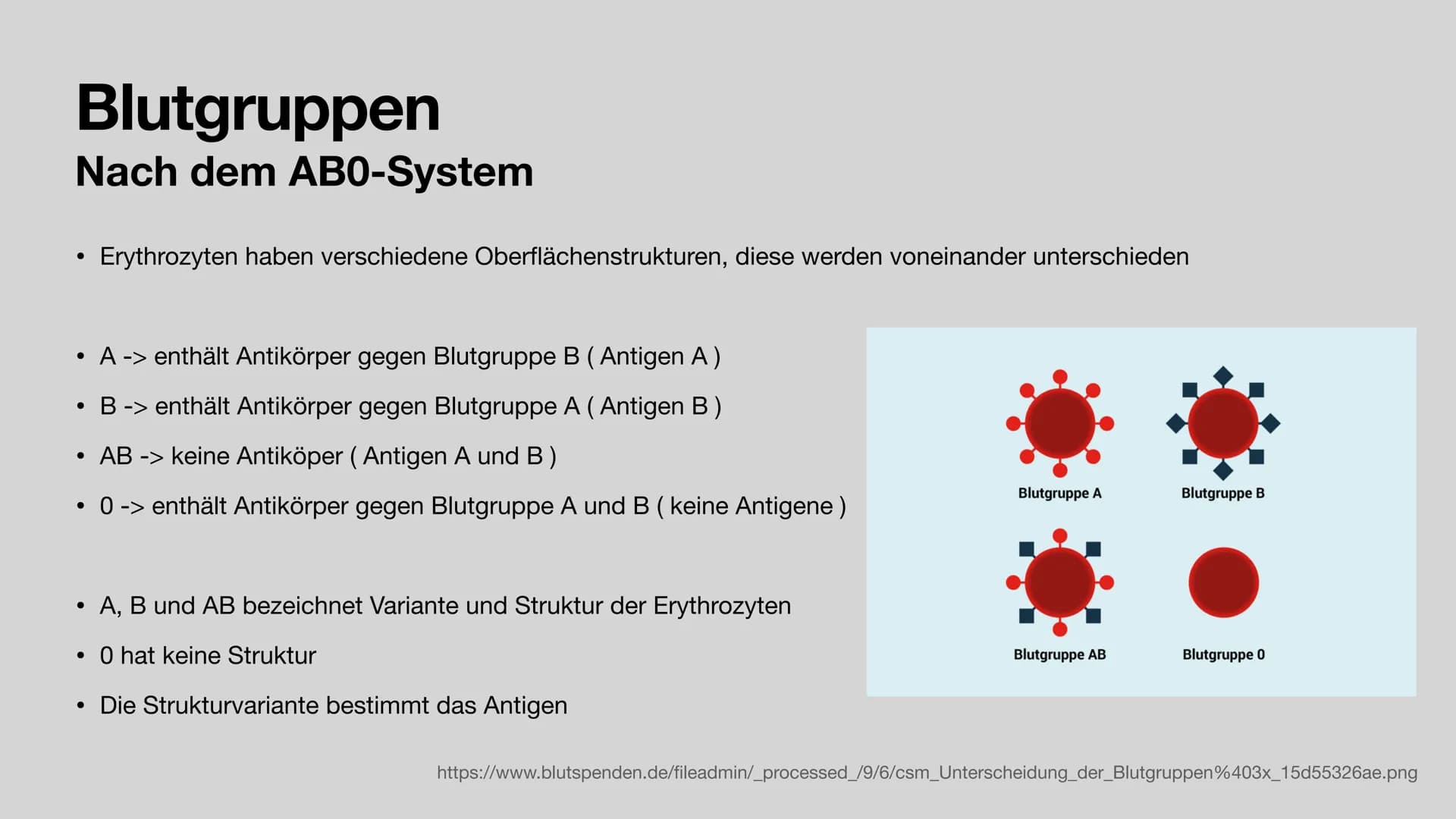 Blutgruppen
Nach dem AB0-System

• Erythrozyten haben verschiedene Oberflächenstrukturen, diese werden voneinander unterschieden

• A -> enthält Antikörper gegen Blutgruppe B ( Antigen A )
• B -> enthält Antikörper gegen Blutgruppe A ( Antigen B )
• AB -> keine Antiköper ( Antigen A und B )
• 0 -> enthält Antikörper gegen Blutgruppe A und B ( keine Antigene )

• A, B und AB bezeichnet Variante und Struktur der Erythrozyten
• 0 hat keine Struktur
• Die Strukturvariante bestimmt das Antigen

Blutgruppe A
Blutgruppe B
Blutgruppe AB
Blutgruppe 0

https://www.blutspenden.de/fileadmin/_processed_/9/6/csm_Unterscheidung_der_Blutgruppen%403x_15d55326ae.png